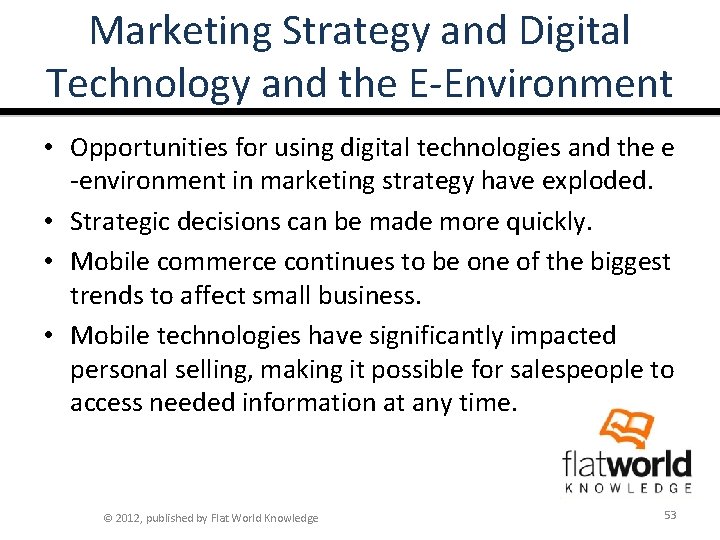 Marketing Strategy and Digital Technology and the E-Environment

• Opportunities for using digital technologies and the e -environment in marketing strategy have exploded.
• Strategic decisions can be made more quickly.
• Mobile commerce continues to be one of the biggest trends to affect small business.
• Mobile technologies have significantly impacted personal selling, making it possible for salespeople to access needed information at any time.

flatworld KNOWLEDGE

© 2012, published by Flat World Knowledge

53